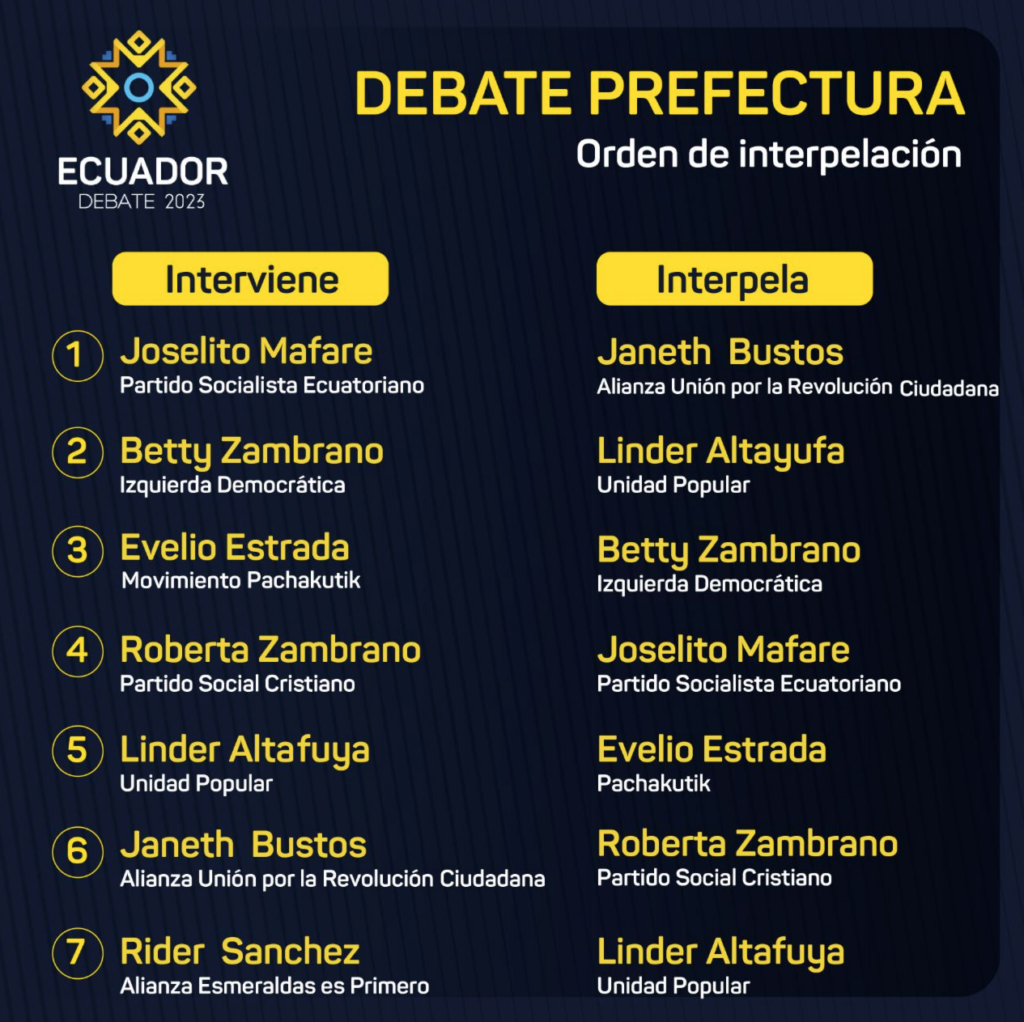 ECUADOR
DEBATE 2023

DEBATE PREFECTURA
Orden de interpelación

Interviene

1 Joselito Mafare
Partido Socialista Ecuatoriano

2 Betty Zambrano
Izquierda Democrática

3 Evelio Estrada
Movimiento Pachakutik

4 Roberta Zambrano
Partido Social Cristiano

5 Linder Altafuya
Unidad Popular

6 Janeth Bustos
Alianza Unión por la Revolución Ciudadana

7 Rider Sanchez
Alianza Esmeraldas es Primero

Interpela

Janeth Bustos
Alianza Unión por la Revolución Ciudadana

Linder Altayufa
Unidad Popular

Betty Zambrano
Izquierda Democrática

Joselito Mafare
Partido Socialista Ecuatoriano

Evelio Estrada
Pachakutik

Roberta Zambrano
Partido Social Cristiano

Linder Altafuya
Unidad Popular